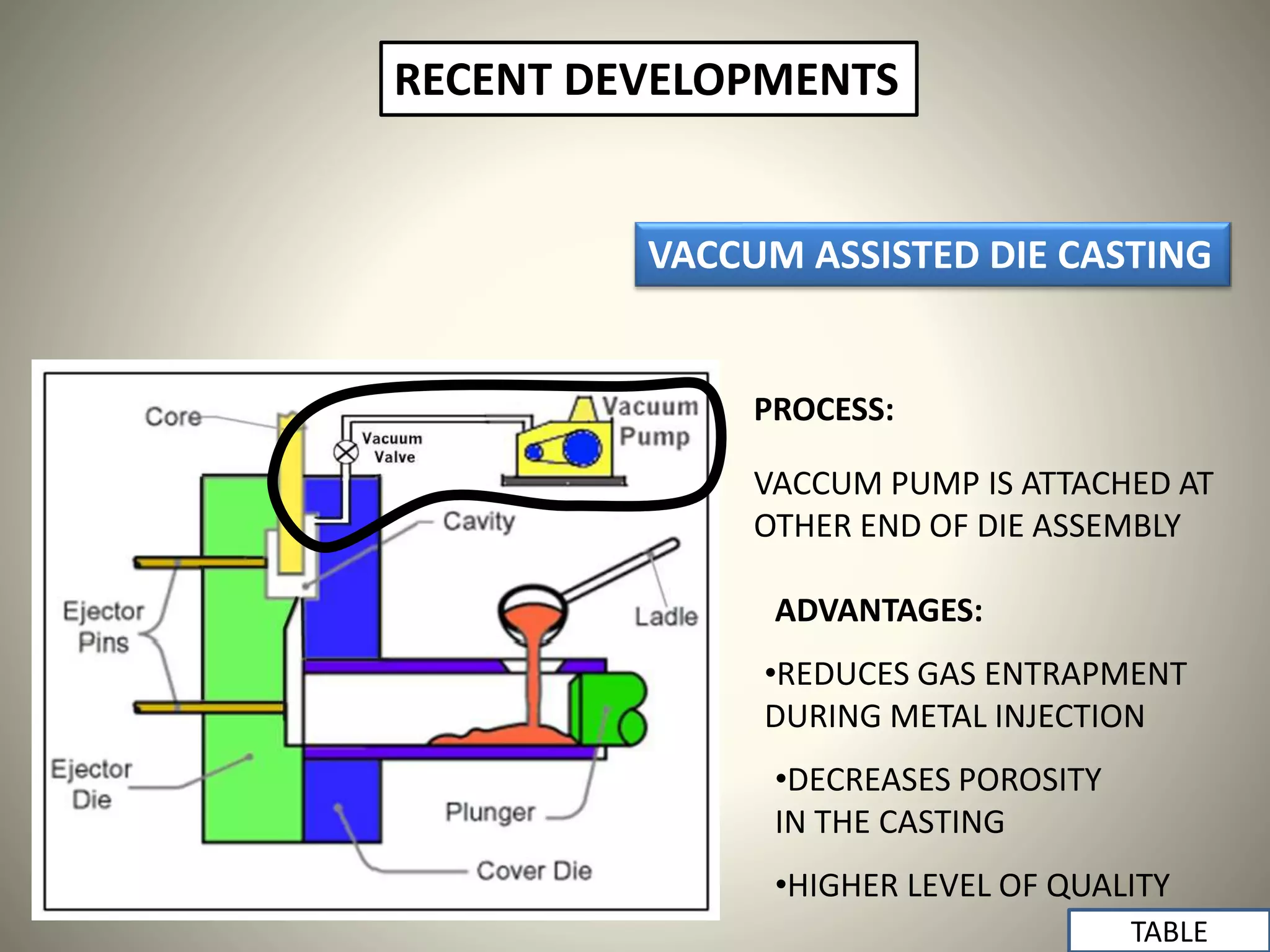 RECENT DEVELOPMENTS

VACCUM ASSISTED DIE CASTING

Core

Vacuum Valve

Vacuum Pump

Cavity

Ejector Pins

Ladle

Ejector Die

Plunger

Cover Die

PROCESS:

VACCUM PUMP IS ATTACHED AT OTHER END OF DIE ASSEMBLY

ADVANTAGES:

•REDUCES GAS ENTRAPMENT DURING METAL INJECTION

•DECREASES POROSITY IN THE CASTING

•HIGHER LEVEL OF QUALITY

TABLE